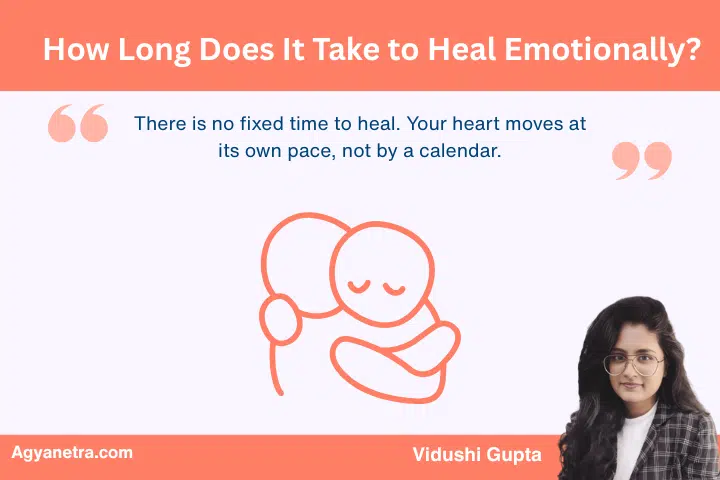 How Long Does It Take to Heal Emotionally?

There is no fixed time to heal. Your heart moves at its own pace, not by a calendar.

Agyanetra.com

Vidushi Gupta